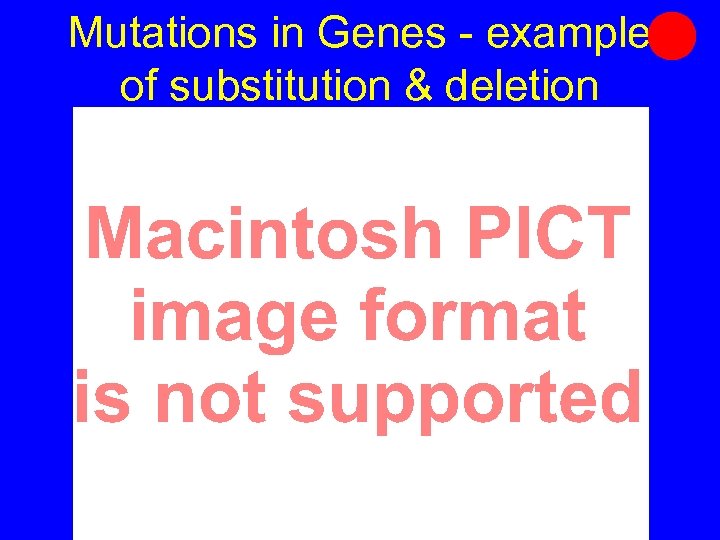 Mutations in Genes - example of substitution & deletion

Macintosh PICT image format is not supported